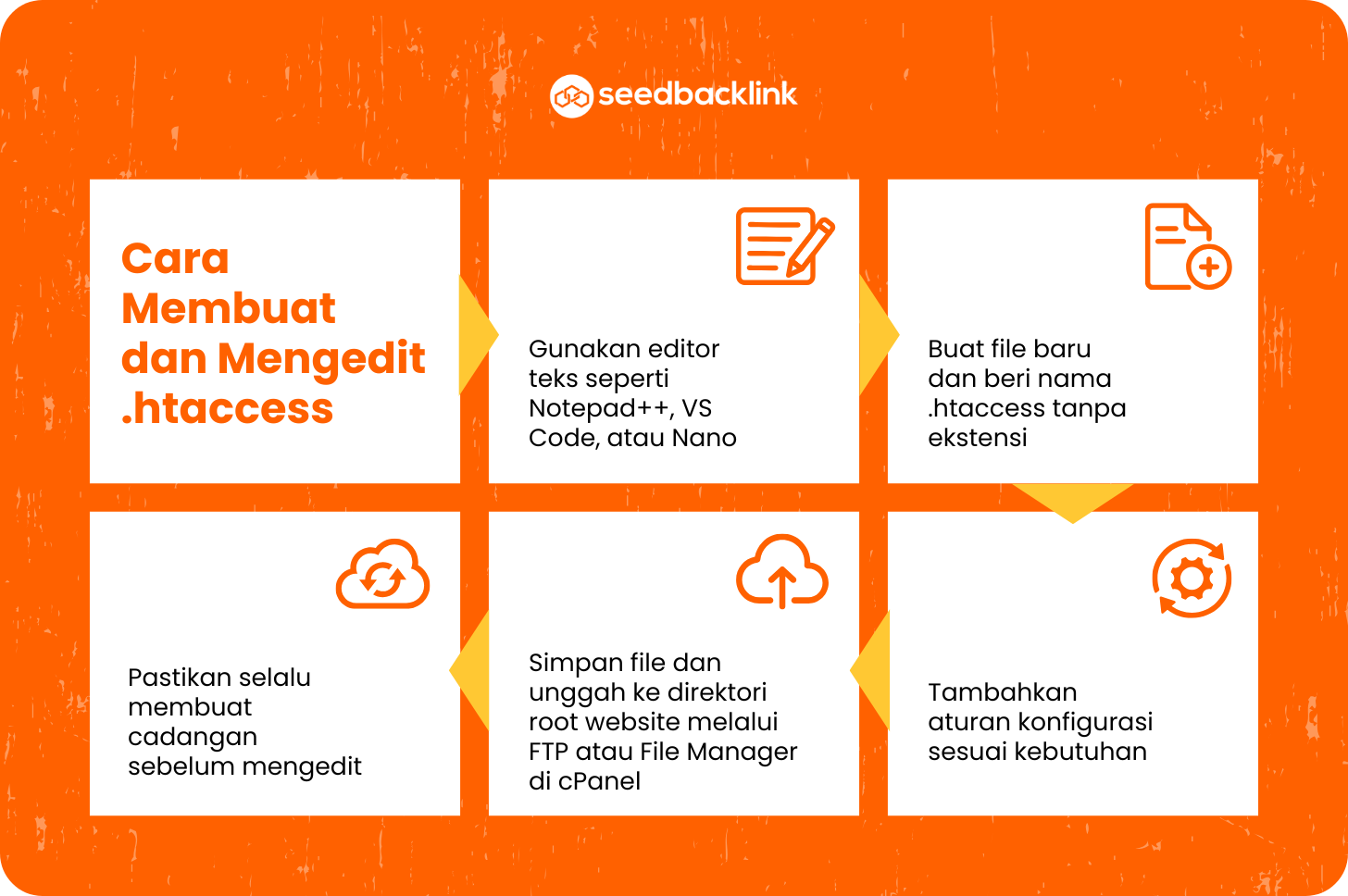 seedbacklink

Cara Membuat dan Mengedit .htaccess

Gunakan editor teks seperti Notepad++, VS Code, atau Nano

Buat file baru dan beri nama .htaccess tanpa ekstensi

Tambahkan aturan konfigurasi sesuai kebutuhan

Simpan file dan unggah ke direktori root website melalui FTP atau File Manager di cPanel

Pastikan selalu membuat cadangan sebelum mengedit